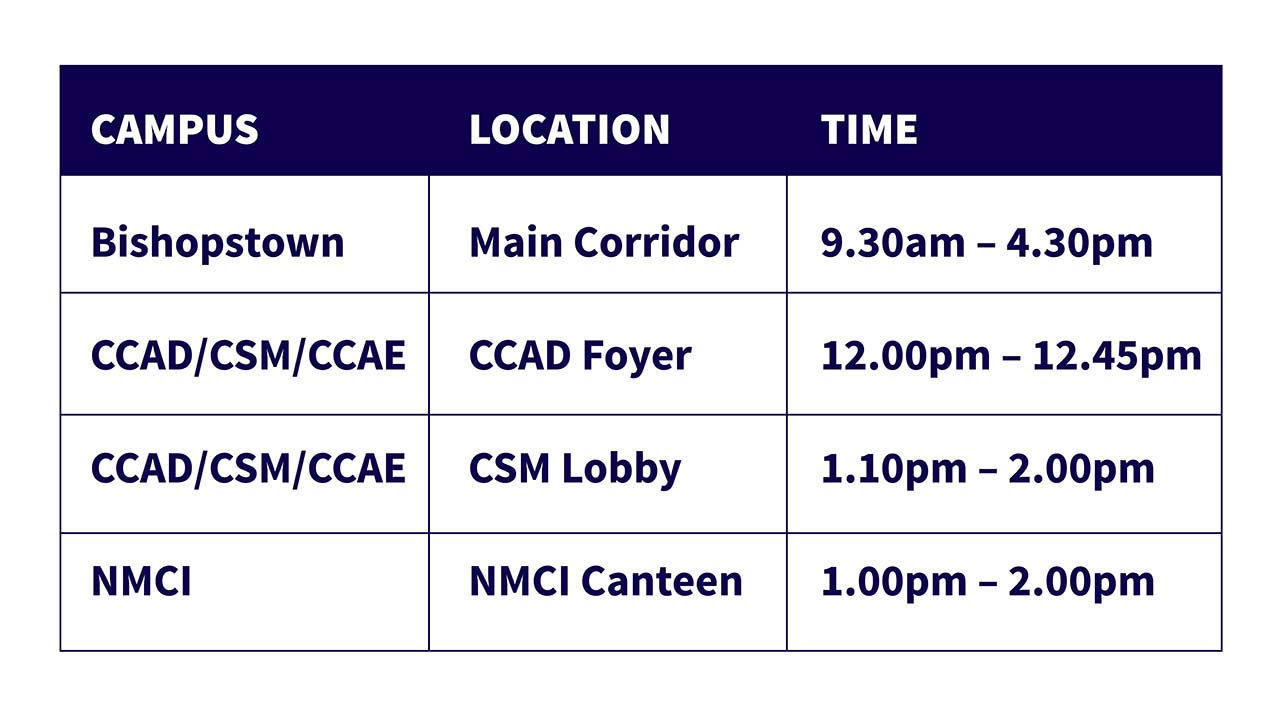 | CAMPUS | LOCATION | TIME |
|---|---|---|
| Bishopstown | Main Corridor | 9.30am – 4.30pm |
| CCAD/CSM/CCAE | CCAD Foyer | 12.00pm – 12.45pm |
| CCAD/CSM/CCAE | CSM Lobby | 1.10pm – 2.00pm |
| NMCI | NMCI Canteen | 1.00pm – 2.00pm |